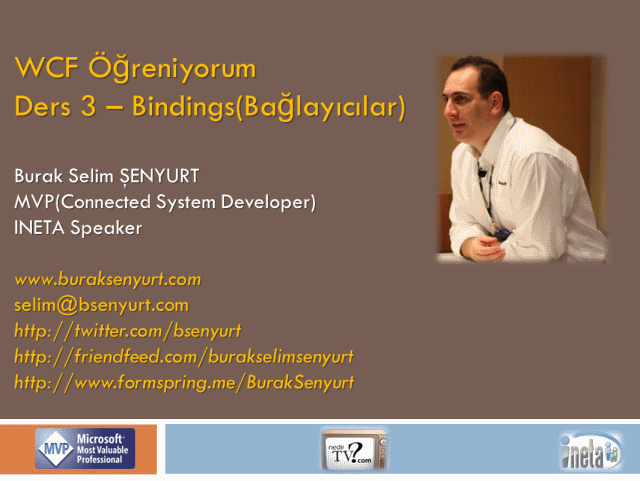 WCF Öğreniyorum
Ders 3 – Bindings(Bağlayıcılar)

Burak Selim ŞENYURT
MVP(Connected System Developer)
INETA Speaker

www.buraksenyurt.com
selim@bsenyurt.com
http://twitter.com/bsenyurt
http://friendfeed.com/burakselimsenyurt
http://www.formspring.me/BurakSenyurt

MVP Microsoft Most Valuable Professional

nedir TV?.com

ineta